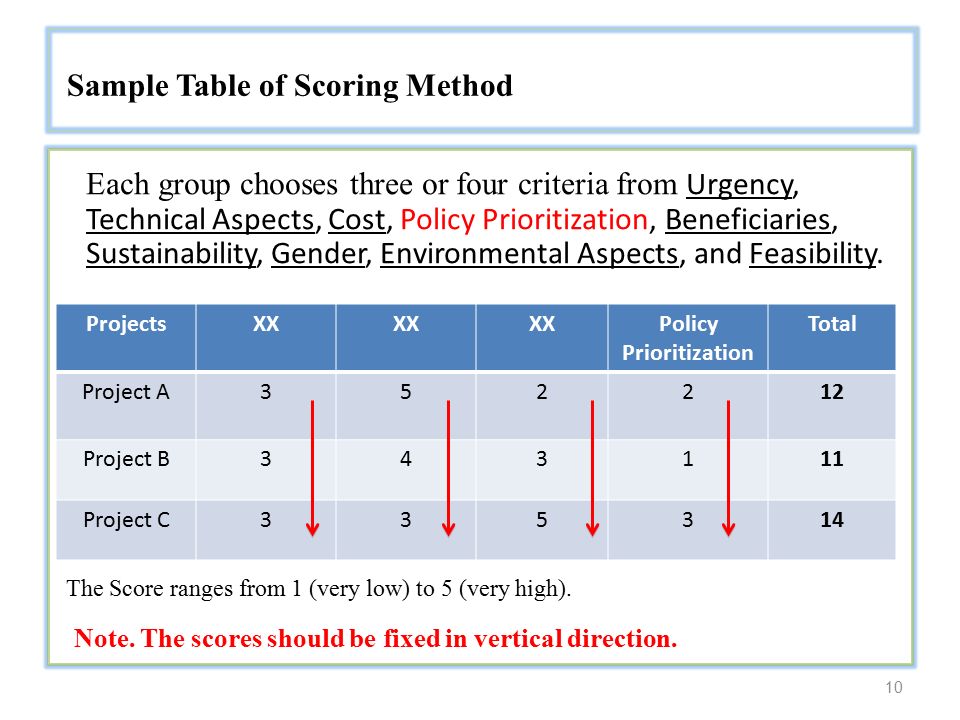 Sample Table of Scoring Method

Each group chooses three or four criteria from Urgency, Technical Aspects, Cost, Policy Prioritization, Beneficiaries, Sustainability, Gender, Environmental Aspects, and Feasibility.

| Projects | XX | XX | XX | Policy Prioritization | Total |
|---|---|---|---|---|---|
| Project A | 3 | 5 | 2 | 2 | 12 |
| Project B | 3 | 4 | 3 | 1 | 11 |
| Project C | 3 | 3 | 5 | 3 | 14 |

The Score ranges from 1 (very low) to 5 (very high).

Note. The scores should be fixed in vertical direction.

10